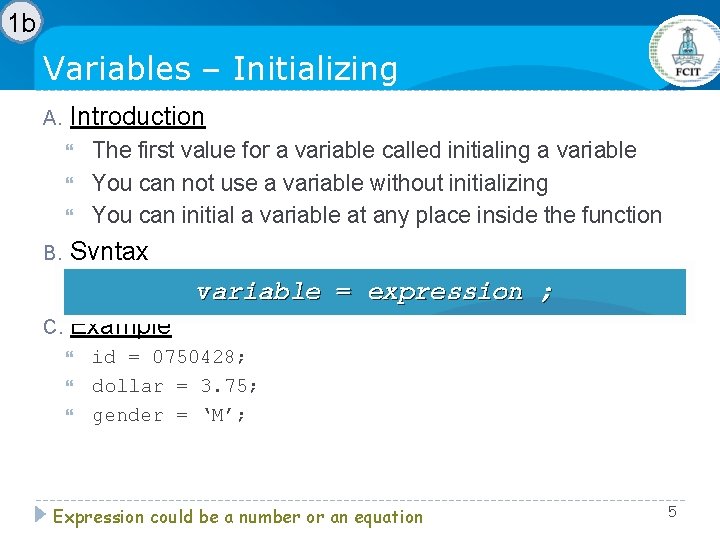 1b

Variables – Initializing

FCIT

A. Introduction

The first value for a variable called initialing a variable

You can not use a variable without initializing

You can initial a variable at any place inside the function

B. Syntax

variable = expression ;

C. Example

id = 0750428;

dollar = 3.75;

gender = ‘M’;

Expression could be a number or an equation

5